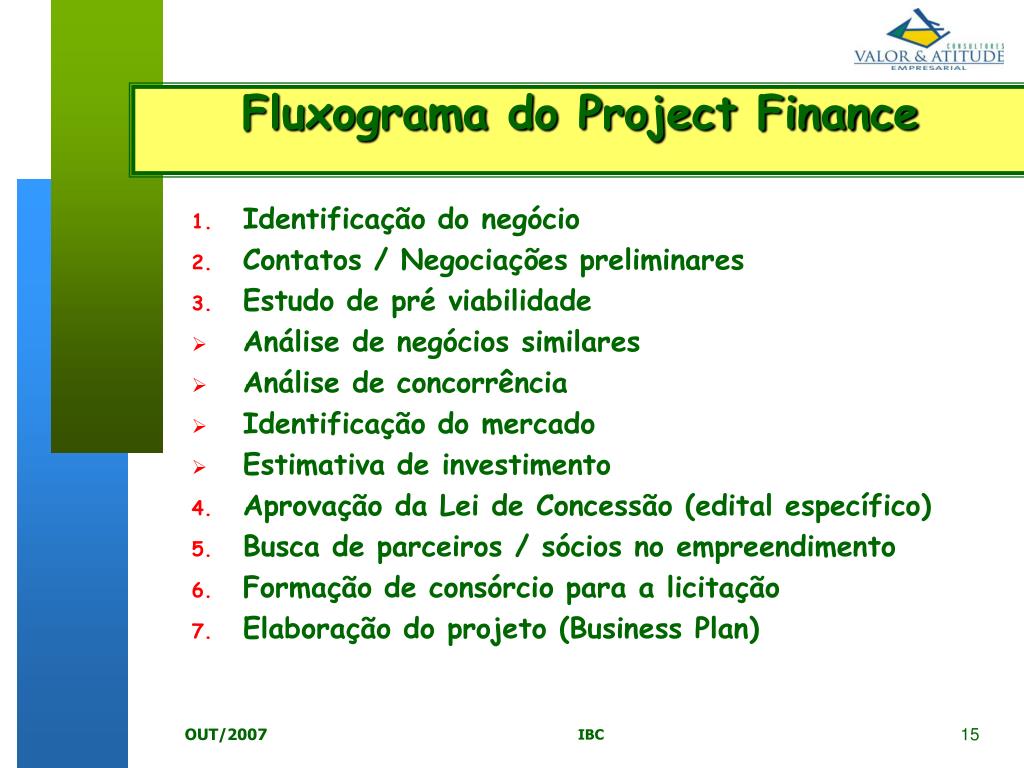 CONSULTORES
VALOR & ATITUDE
EMPRESARIAL

Fluxograma do Project Finance

1. Identificação do negócio
2. Contatos / Negociações preliminares
3. Estudo de pré viabilidade
➢ Análise de negócios similares
➢ Análise de concorrência
➢ Identificação do mercado
➢ Estimativa de investimento
4. Aprovação da Lei de Concessão (edital específico)
5. Busca de parceiros / sócios no empreendimento
6. Formação de consórcio para a licitação
7. Elaboração do projeto (Business Plan)

OUT/2007

IBC

15